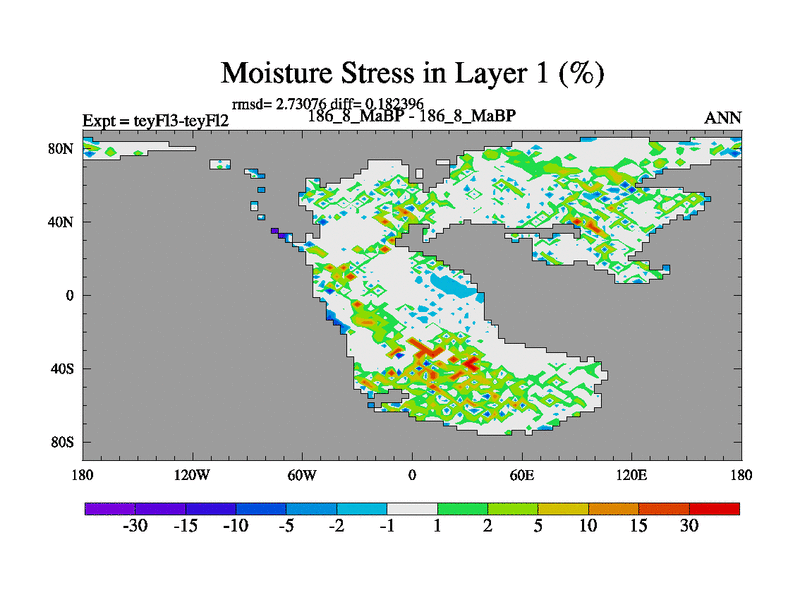 Moisture Stress in Layer 1 (%)

rmsd= 2.73076 diff= 0.182396

Expt = teyFl3-teyFl2

186_8_MaBP - 186_8_MaBP

ANN

80N

40N

0

40S

80S

180

120W

60W

0

60E

120E

180

-30 -15 -10 -5 -2 -1 1 2 5 10 15 30